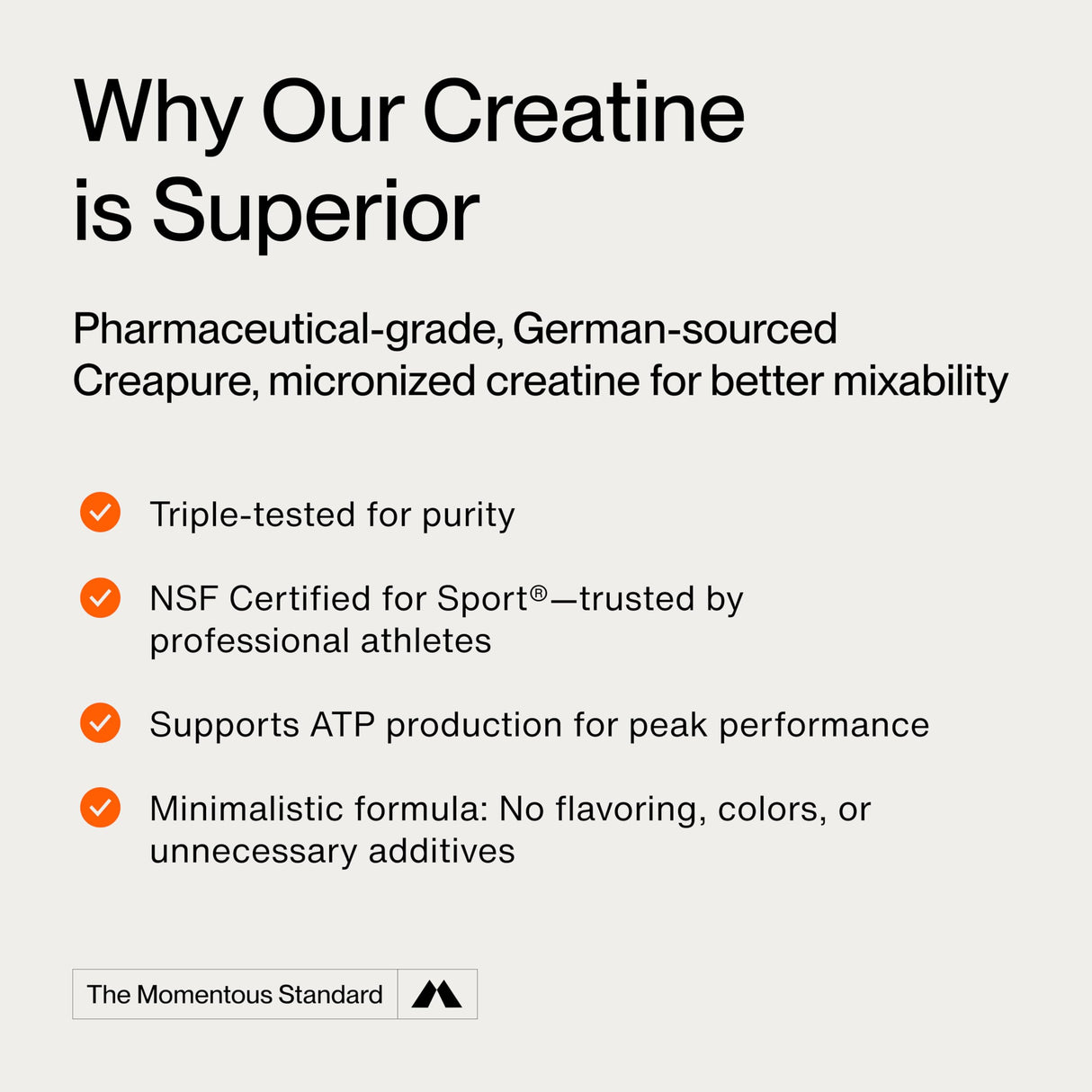 Why Our Creatine is Superior

Pharmaceutical-grade, German-sourced Creapure, micronized creatine for better mixability

Triple-tested for purity

NSF Certified for Sport®—trusted by professional athletes

Supports ATP production for peak performance

Minimalistic formula: No flavoring, colors, or unnecessary additives

The Momentous Standard